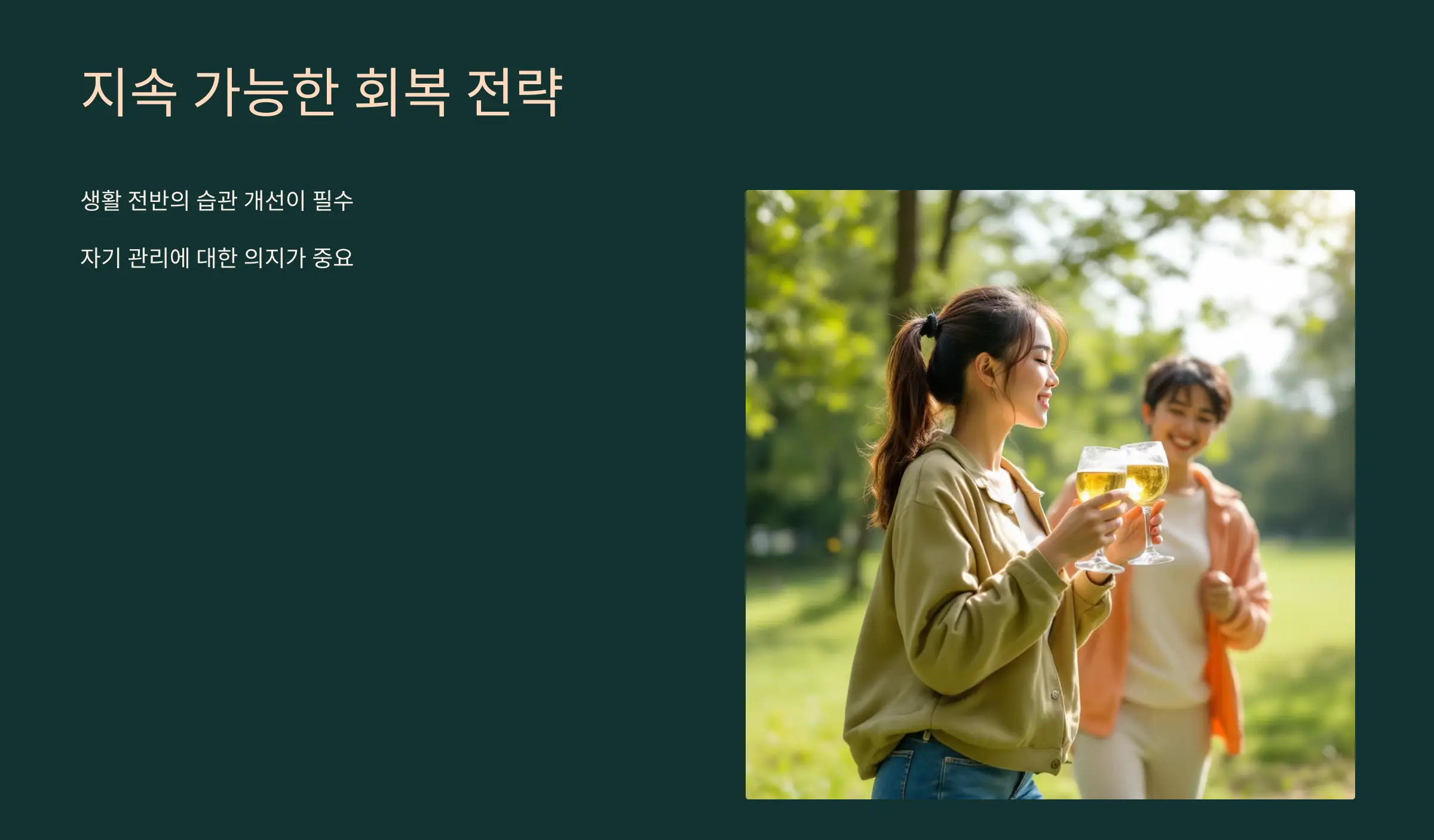 지속 가능한 회복 전략

생활 전반의 습관 개선이 필수

자기 관리에 대한 의지가 중요